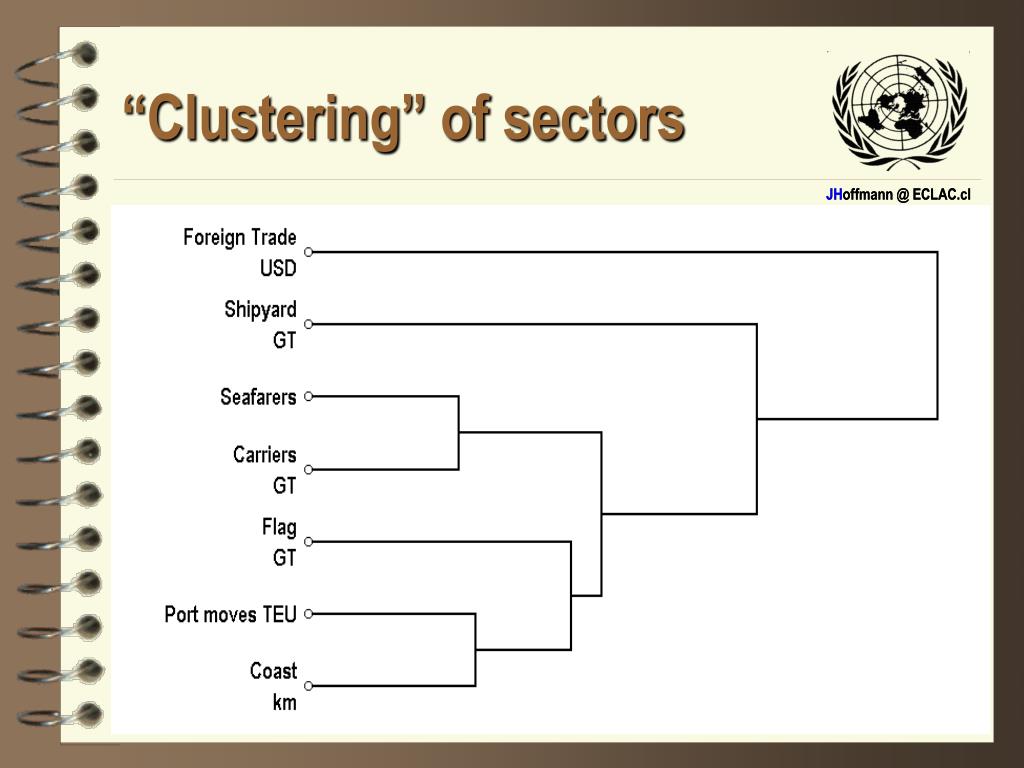 “Clustering” of sectors

JHoffmann @ ECLAC.cl

Foreign Trade
USD

Shipyard
GT

Seafarers

Carriers
GT

Flag
GT

Port moves TEU

Coast
km